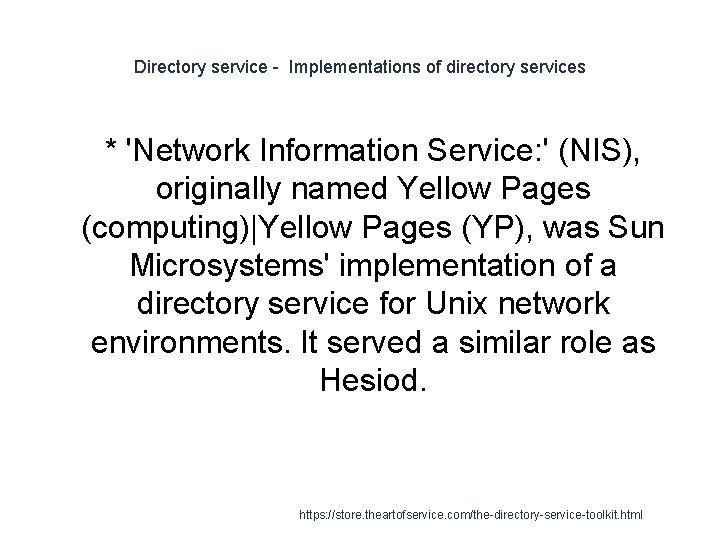 Directory service - Implementations of directory services

* 'Network Information Service:' (NIS), originally named Yellow Pages (computing)|Yellow Pages (YP), was Sun Microsystems' implementation of a directory service for Unix network environments. It served a similar role as Hesiod.

https://store.theartofservice.com/the-directory-service-toolkit.html